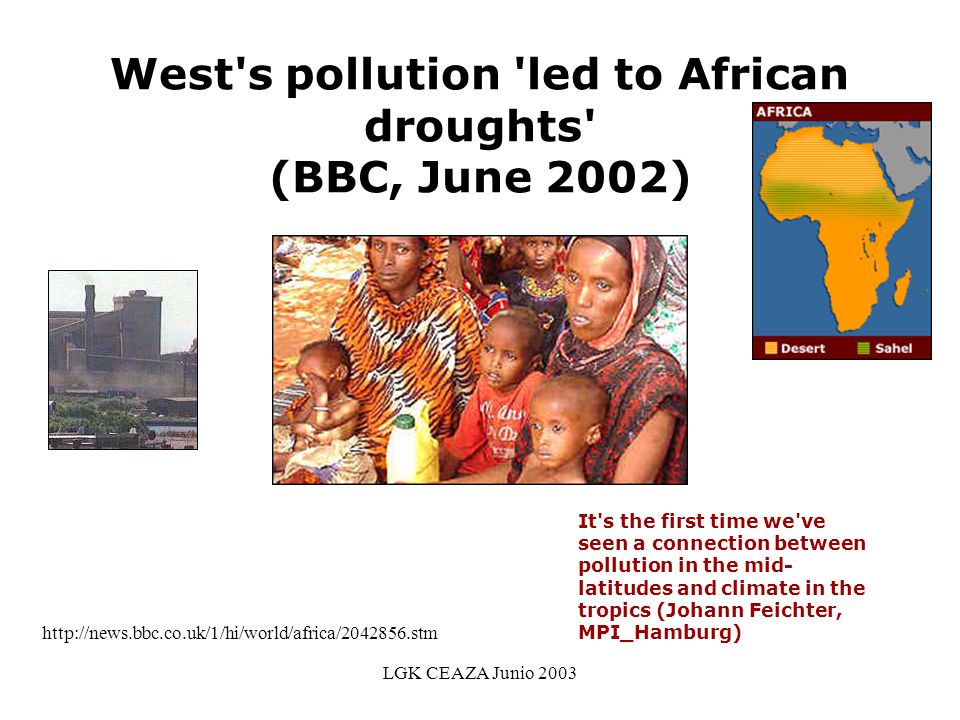 West's pollution 'led to African droughts'
(BBC, June 2002)

AFRICA

Desert Sahel

It's the first time we've seen a connection between pollution in the mid-latitudes and climate in the tropics (Johann Feichter, MPI_Hamburg)

http://news.bbc.co.uk/1/hi/world/africa/2042856.stm

LGK CEAZA Junio 2003